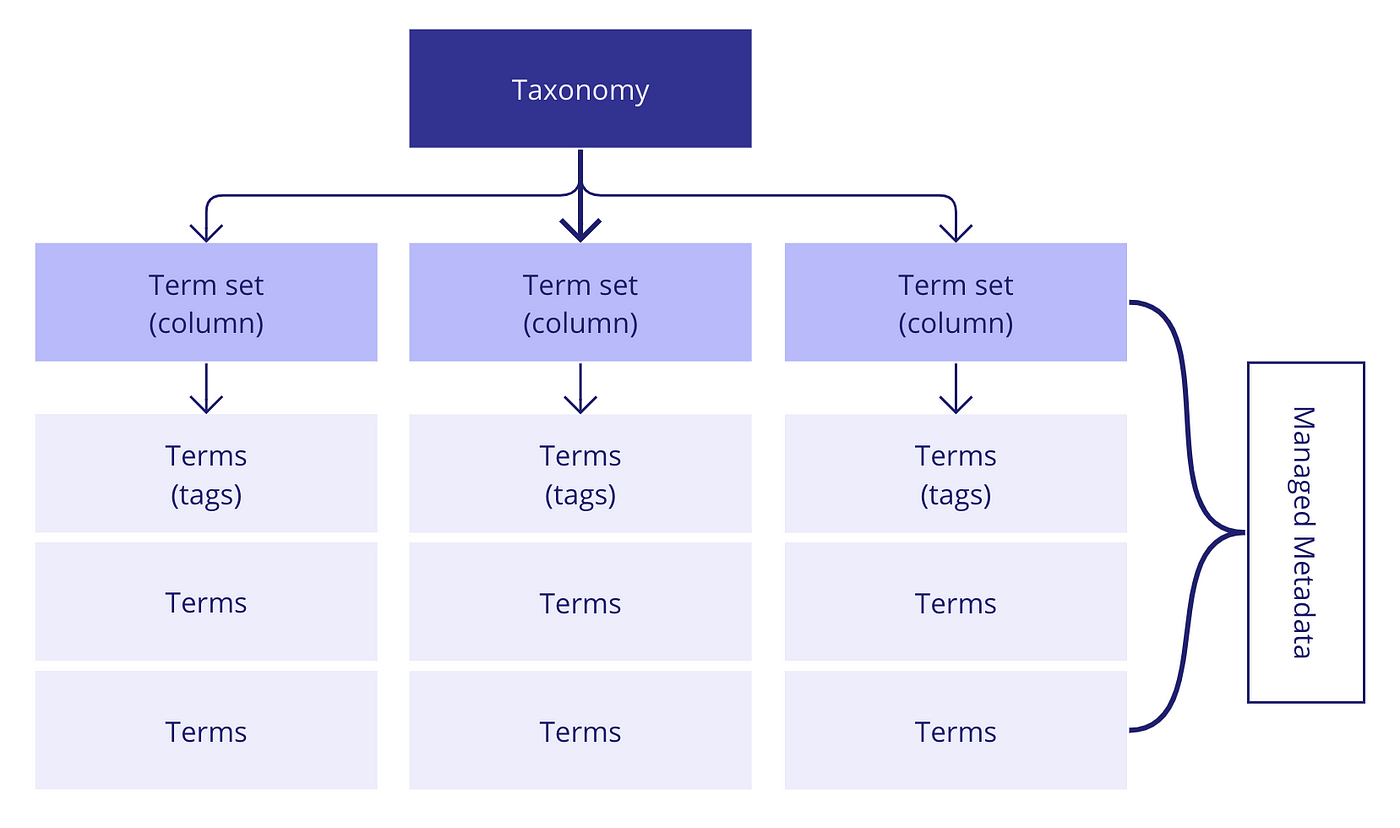 Taxonomy

Term set
(column)

Terms
(tags)

Terms

Terms

Term set
(column)

Terms
(tags)

Terms

Terms

Term set
(column)

Terms
(tags)

Terms

Terms

Managed Metadata